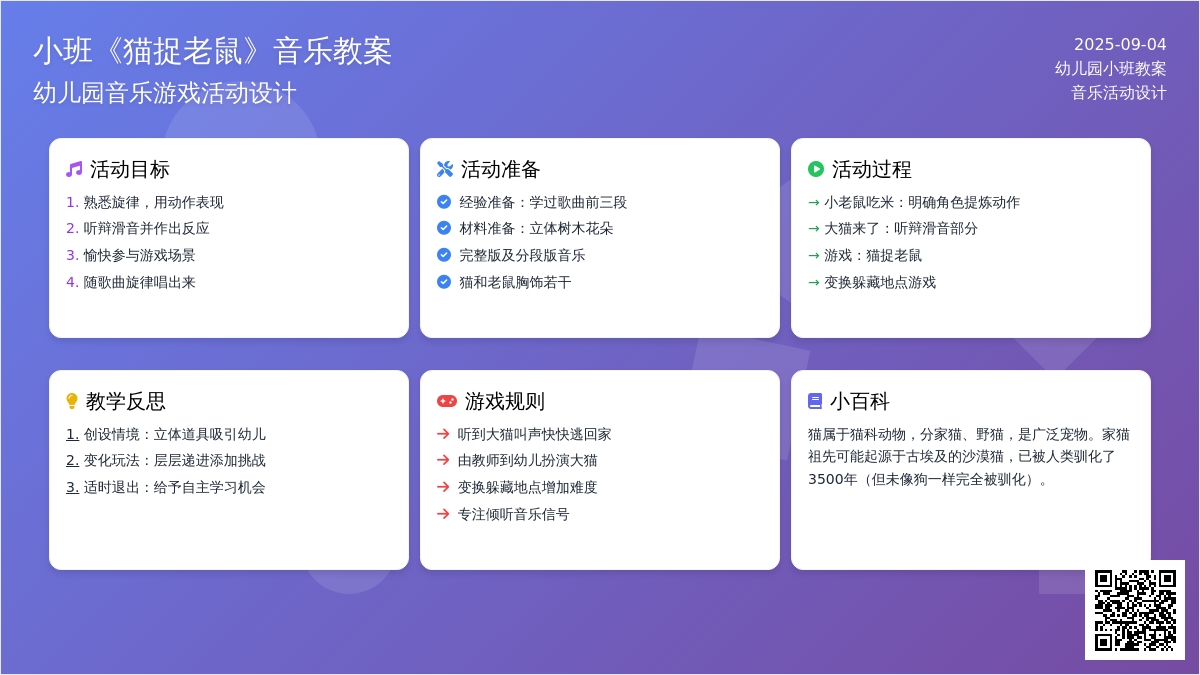 小班《猫捉老鼠》音乐教案
幼儿园音乐游戏活动设计

2025-09-04
幼儿园小班教案
音乐活动设计

活动目标
1. 熟悉旋律，用动作表现
2. 听辩滑音并作出反应
3. 愉快参与游戏场景
4. 随歌曲旋律唱出来

活动准备
经验准备：学过歌曲前三段
材料准备：立体树木花朵
完整版及分段版音乐
猫和老鼠胸饰若干

活动过程
→ 小老鼠吃米：明确角色提炼动作
→ 大猫来了：听辩滑音部分
→ 游戏：猫捉老鼠
→ 变换躲藏地点游戏

教学反思
1. 创设情境：立体道具吸引幼儿
2. 变化玩法：层层递进添加挑战
3. 适时退出：给予自主学习机会

游戏规则
→ 听到大猫叫声快快逃回家
→ 由教师到幼儿扮演大猫
→ 变换躲藏地点增加难度
→ 专注倾听音乐信号

小百科
猫属于猫科动物，分家猫、野猫，是广泛宠物。家猫祖先可能起源于古埃及的沙漠猫，已被人类驯化了3500年（但未像狗一样完全被驯化）。